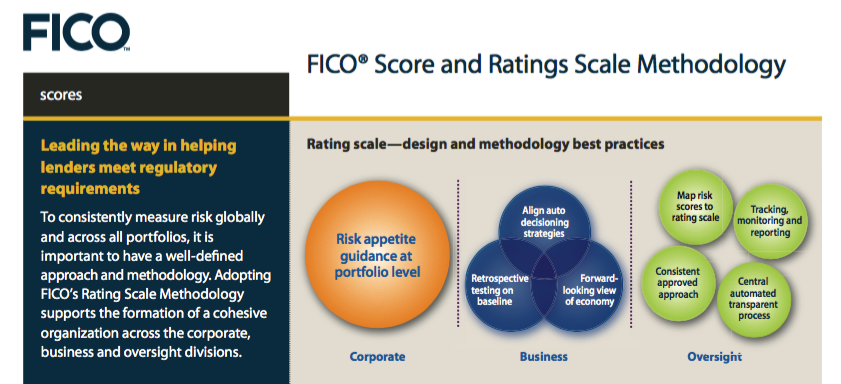 FICO™

FICO® Score and Ratings Scale Methodology

scores

Leading the way in helping lenders meet regulatory requirements

To consistently measure risk globally and across all portfolios, it is important to have a well-defined approach and methodology. Adopting FICO's Rating Scale Methodology supports the formation of a cohesive organization across the corporate, business and oversight divisions.

Rating scale—design and methodology best practices

Risk appetite guidance at portfolio level

Corporate

Align auto decisioning strategies

Retrospective testing on baseline

Forward-looking view of economy

Business

Map risk scores to rating scale

Tracking, monitoring and reporting

Consistent approved approach

Central automated transparent process

Oversight